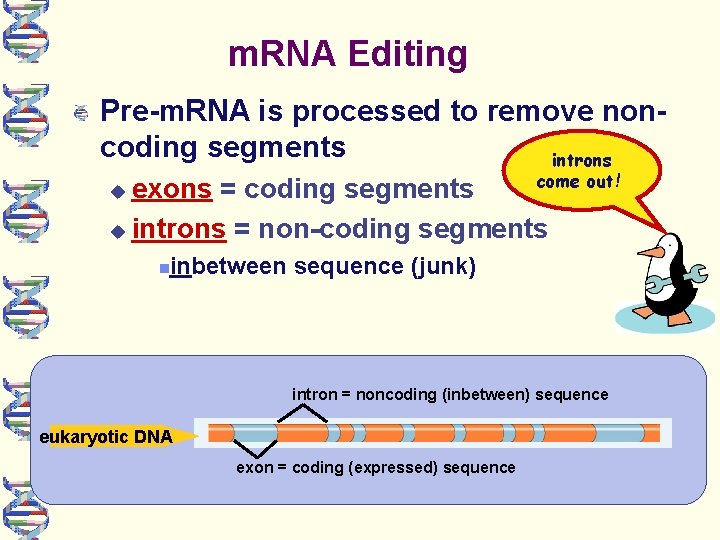 mRNA Editing

Pre-mRNA is processed to remove non-coding segments

exons = coding segments

introns = non-coding segments

inbetween sequence (junk)

introns come out!

intron = noncoding (inbetween) sequence

eukaryotic DNA

exon = coding (expressed) sequence